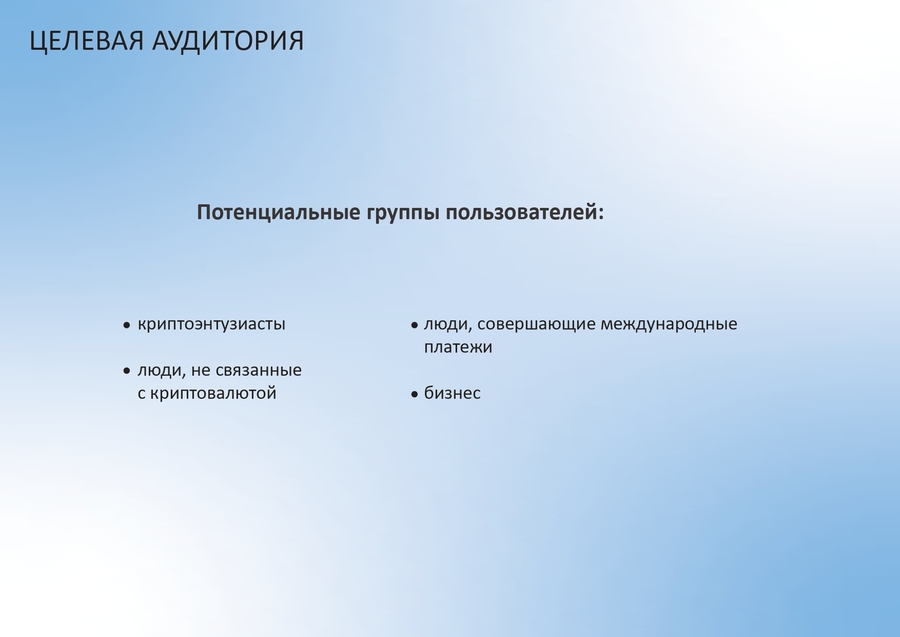 ЦЕЛЕВАЯ АУДИТОРИЯ

Потенциальные группы пользователей:

• криптоэнтузиасты

• люди, не связанные с криптовалютой

• люди, совершающие международные платежи

• бизнес